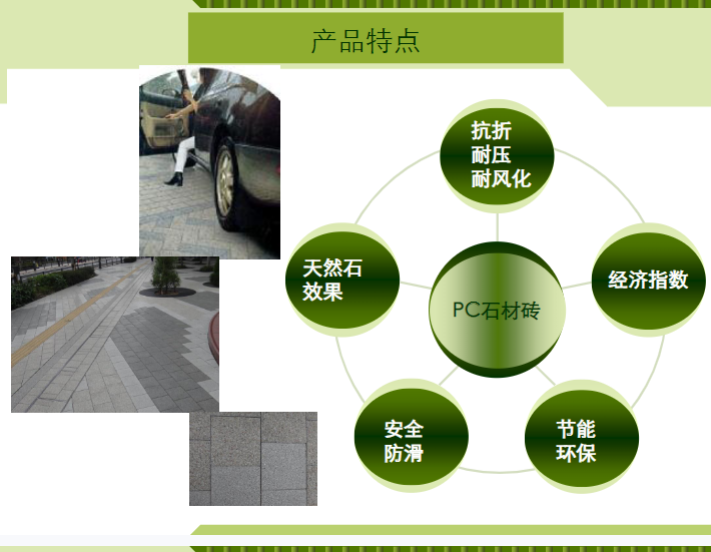 产品特点

抗折
耐压
耐风化

天然石
效果

PC石材砖

经济指数

安全
防滑

节能
环保